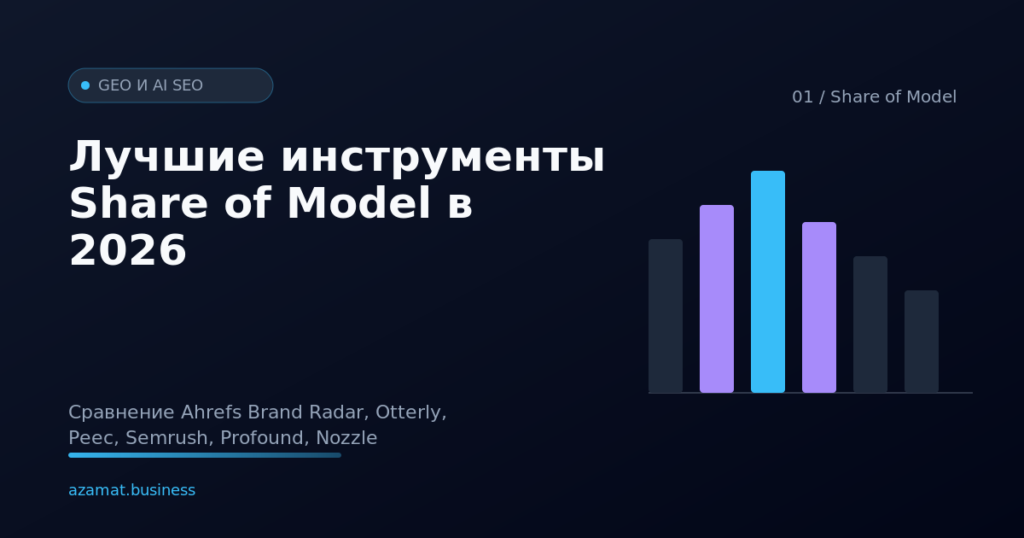 GEO И AI SEO

01 / Share of Model

Лучшие инструменты Share of Model в 2026

Сравнение Ahrefs Brand Radar, Otterly, Peec, Semrush, Profound, Nozzle

azamat.business